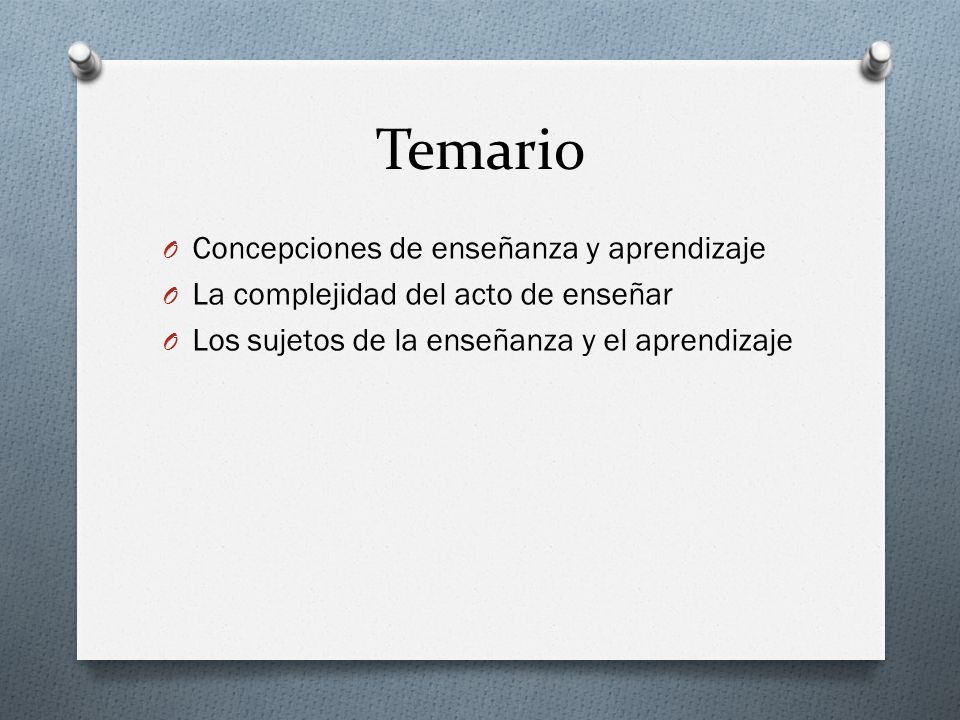 Temario

O Concepciones de enseñanza y aprendizaje
O La complejidad del acto de enseñar
O Los sujetos de la enseñanza y el aprendizaje